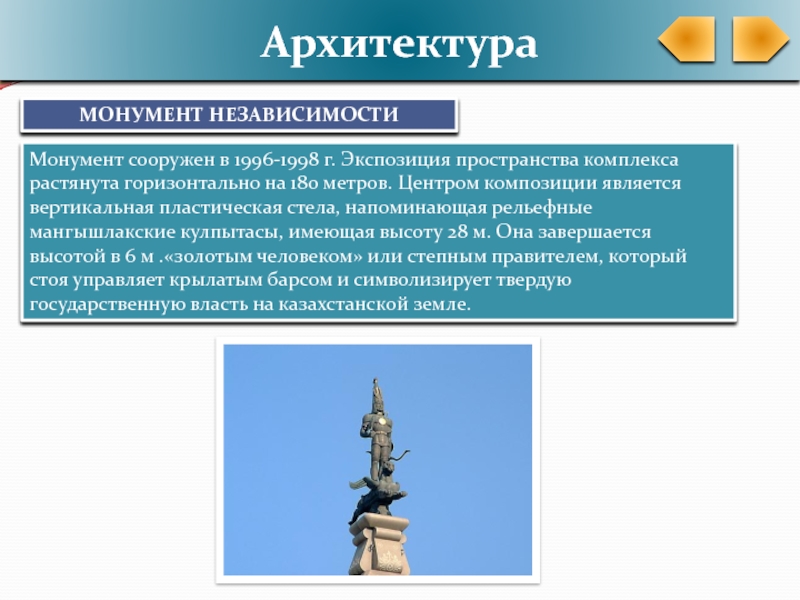 Архитектура

МОНУМЕНТ НЕЗАВИСИМОСТИ

Монумент сооружен в 1996-1998 г. Экспозиция пространства комплекса растянута горизонтально на 180 метров. Центром композиции является вертикальная пластическая стела, напоминающая рельефные мангышлакские кулпытасы, имеющая высоту 28 м. Она завершается высотой в 6 м .«золотым человеком» или степным правителем, который стоя управляет крылатым барсом и символизирует твердую государственную власть на казахстанской земле.